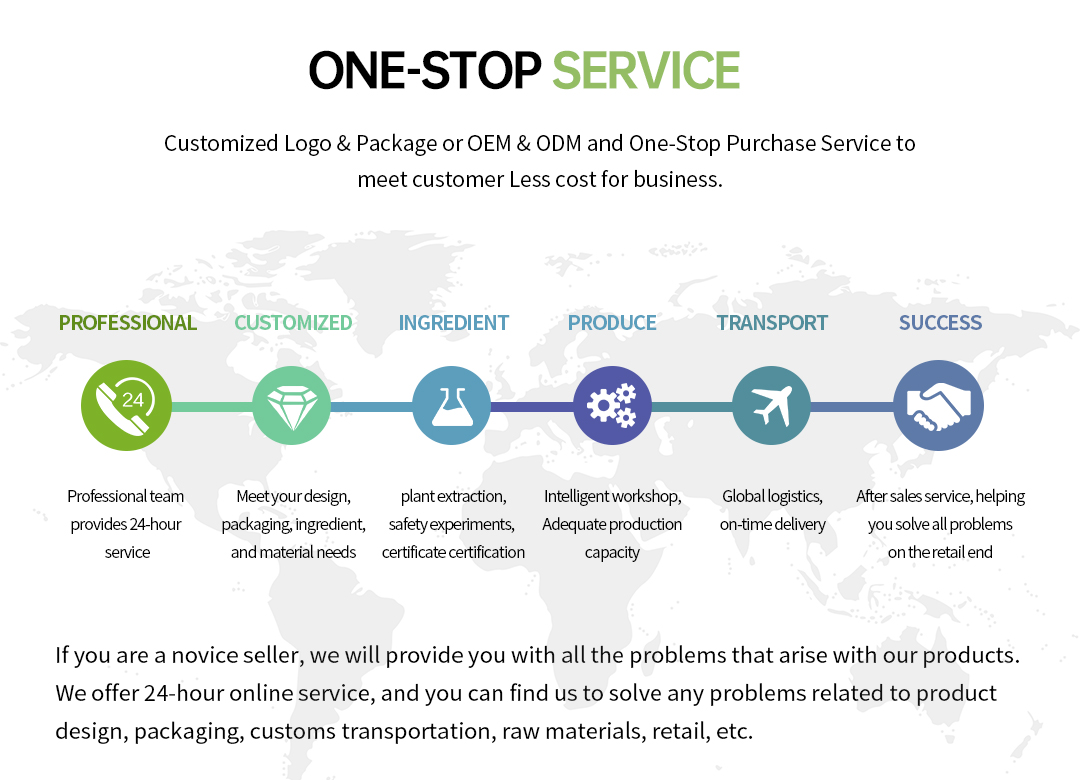 ONE-STOP SERVICE

Customized Logo & Package or OEM & ODM and One-Stop Purchase Service to meet customer Less cost for business.

PROFESSIONAL

24

Professional team provides 24-hour service

CUSTOMIZED

Meet your design, packaging, ingredient, and material needs

INGREDIENT

plant extraction, safety experiments, certificate certification

PRODUCE

Intelligent workshop, Adequate production capacity

TRANSPORT

Global logistics, on-time delivery

SUCCESS

After sales service, helping you solve all problems on the retail end

If you are a novice seller, we will provide you with all the problems that arise with our products. We offer 24-hour online service, and you can find us to solve any problems related to product design, packaging, customs transportation, raw materials, retail, etc.